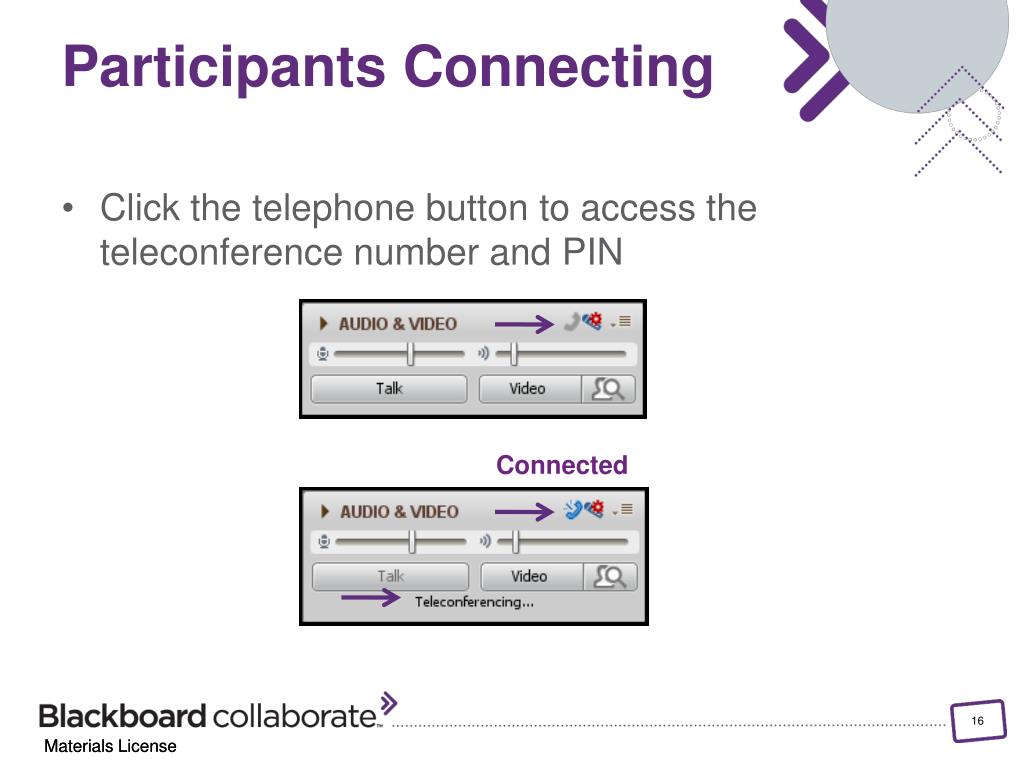 Participants Connecting

• Click the telephone button to access the teleconference number and PIN

AUDIO & VIDEO

Talk

Video

Connected

AUDIO & VIDEO

Talk

Video

Teleconferencing...

Blackboard collaborate™

Materials License

16